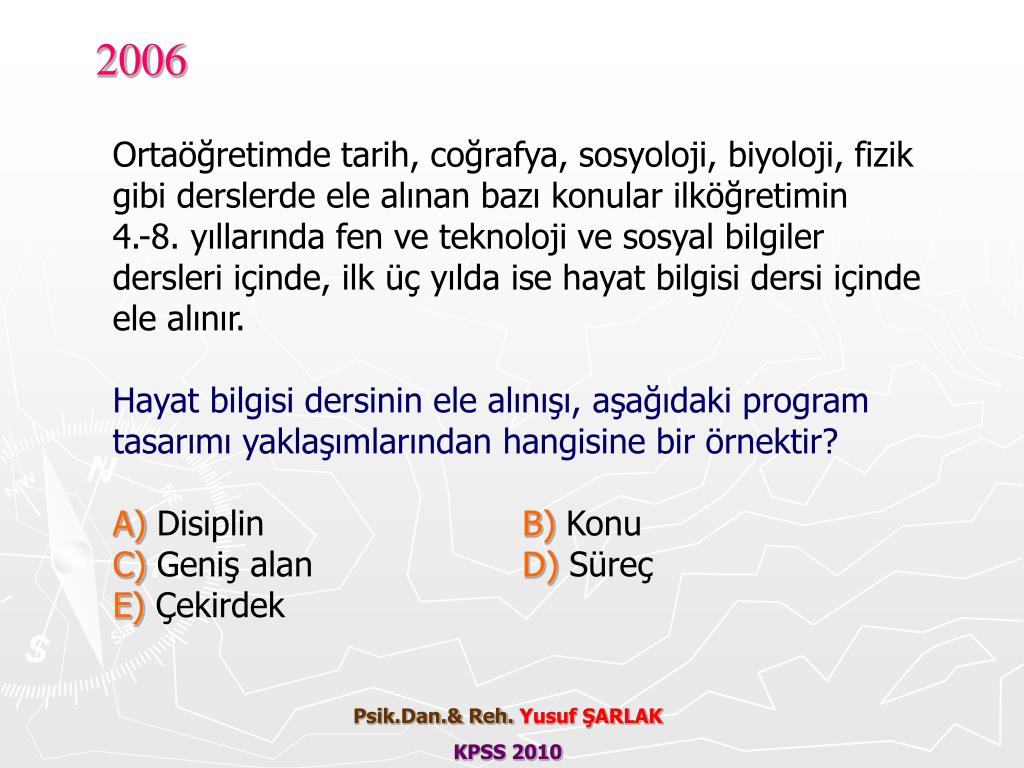 2006

Ortaöğretimde tarih, coğrafya, sosyoloji, biyoloji, fizik gibi derslerde ele alınan bazı konular ilköğretimin 4.-8. yıllarında fen ve teknoloji ve sosyal bilgiler dersleri içinde, ilk üç yılda ise hayat bilgisi dersi içinde ele alınır.

Hayat bilgisi dersinin ele alınışı, aşağıdaki program tasarımı yaklaşımlarından hangisine bir örnektir?

A) Disiplin
B) Konu
C) Geniş alan
D) Süreç
E) Çekirdek

Psik.Dan.& Reh. Yusuf ŞARLAK
KPSS 2010